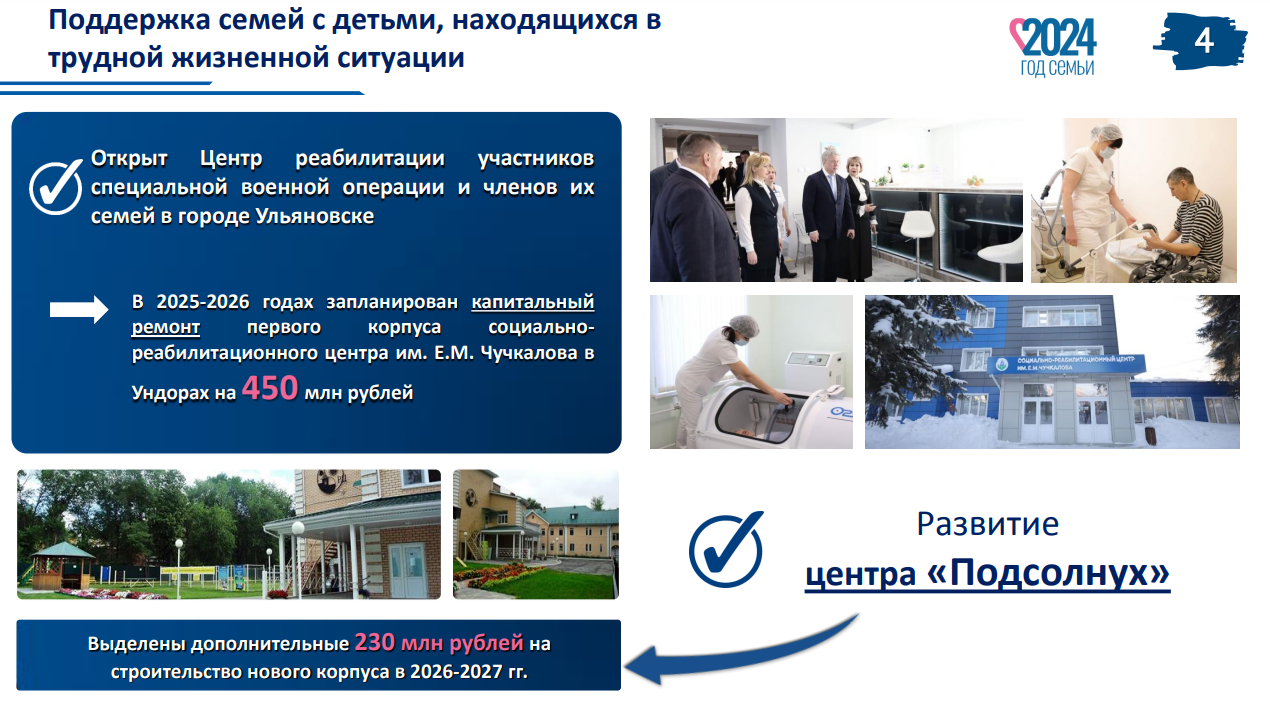 Поддержка семей с детьми, находящихся в трудной жизненной ситуации

2024
ГОД СЕМЬИ

4

Открыт Центр реабилитации участников специальной военной операции и членов их семей в городе Ульяновске

В 2025-2026 годах запланирован капитальный ремонт первого корпуса социально-реабилитационного центра им. Е.М. Чучкалова в Ундорах на 450 млн рублей

СОЦИАЛЬНО-РЕАБИЛИТАЦИОННЫЙ ЦЕНТР ИМ. Е.М. ЧУЧКАЛОВА

Развитие центра «Подсолнух»

Выделены дополнительные 230 млн рублей на строительство нового корпуса в 2026-2027 гг.